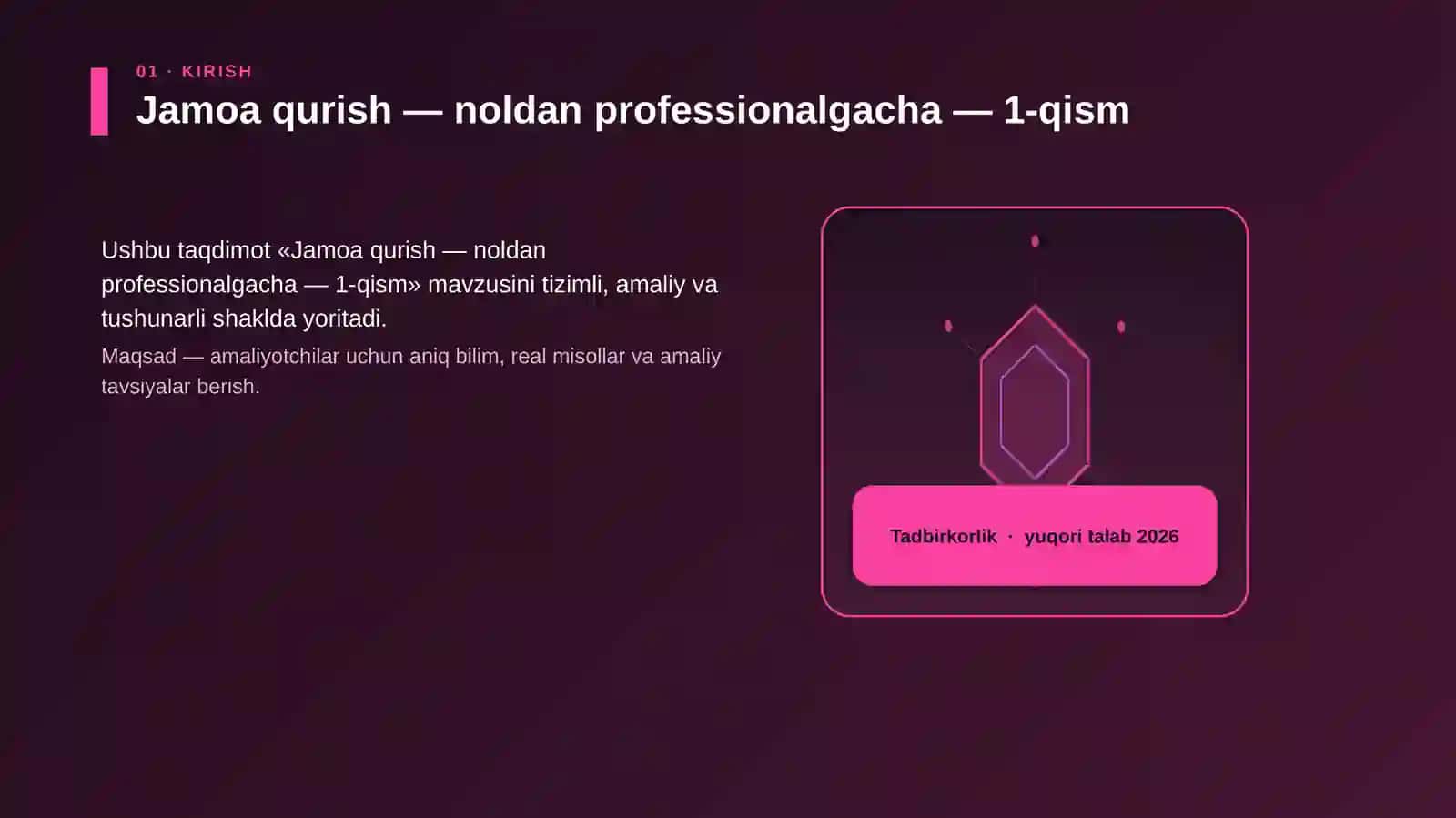 01 · KIRISH

Jamoa qurish — noldan professionalgacha — 1-qism

Ushbu taqdimot «Jamoa qurish — noldan professionalgacha — 1-qism» mavzusini tizimli, amaliy va tushunarli shaklda yoritadi.

Maqsad — amaliyotchilar uchun aniq bilim, real misollar va amaliy tavsiyalar berish.

Tadbirkorlik · yuqori talab 2026